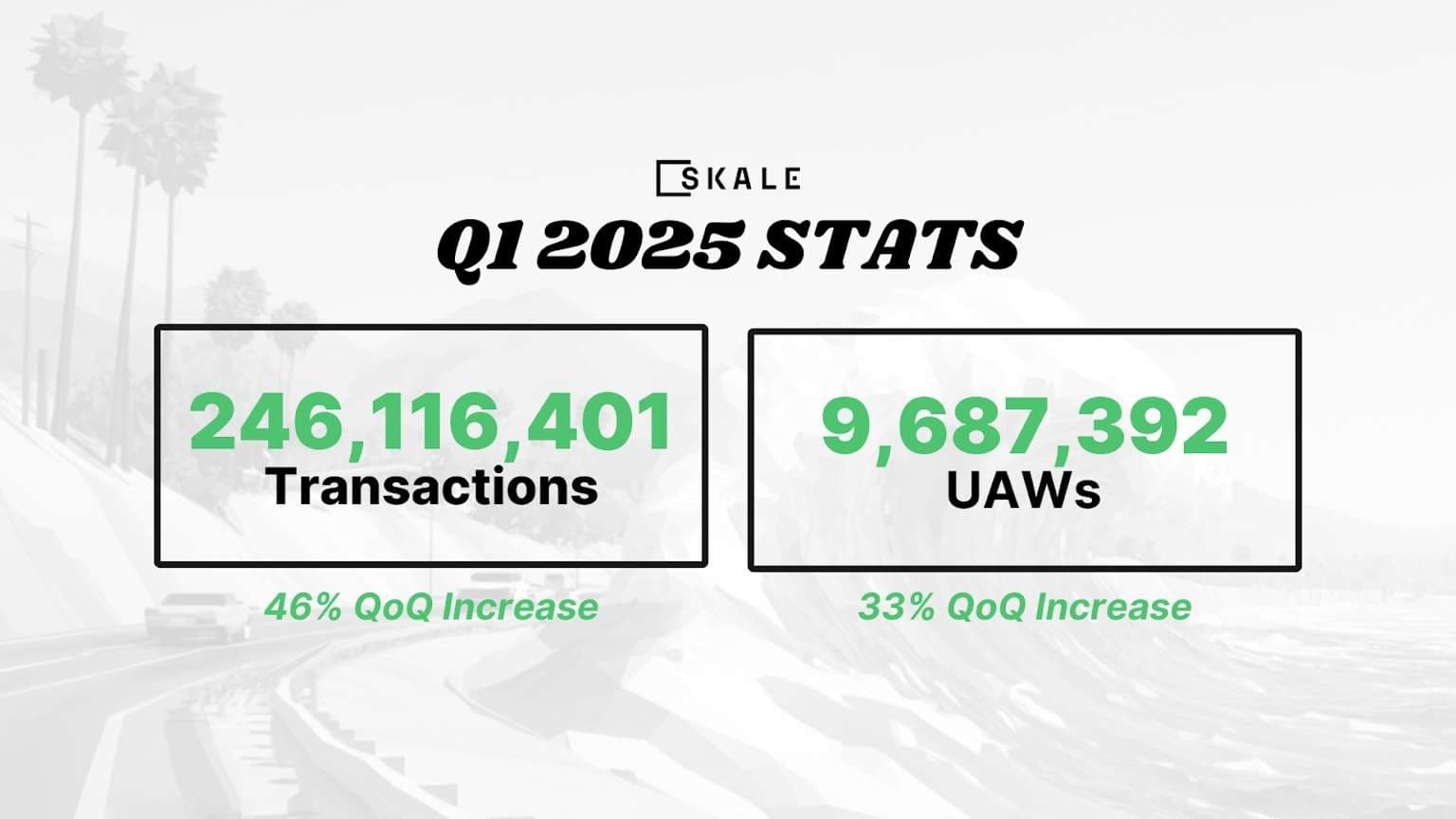 SKALE

Q1 2025 STATS

246,116,401
Transactions

46% QoQ Increase

9,687,392
UAWs

33% QoQ Increase